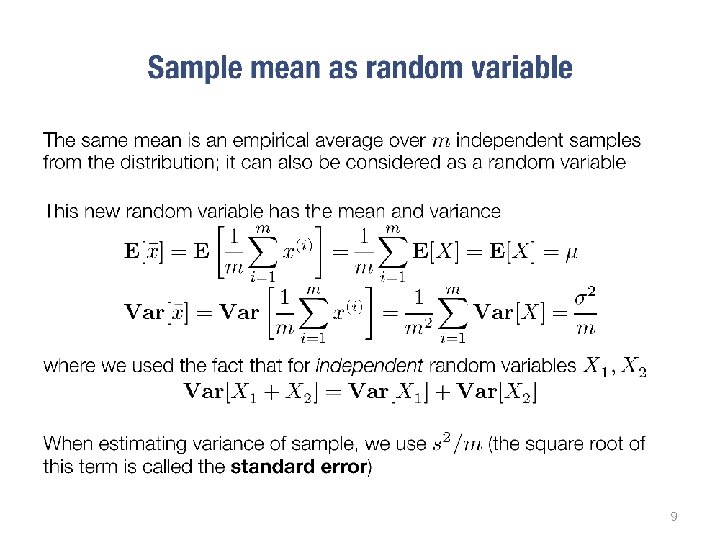 Sample mean as random variable

The same mean is an empirical average over $m$ independent samples from the distribution; it can also be considered as a random variable

This new random variable has the mean and variance

$\mathbf{E}[\bar{x}] = \mathbf{E}\left[\frac{1}{m}\sum_{i=1}^{m} x^{(i)}\right] = \frac{1}{m}\sum_{i=1}^{m} \mathbf{E}[X] = \mathbf{E}[X] = \mu$

$\mathbf{Var}[\bar{x}] = \mathbf{Var}\left[\frac{1}{m}\sum_{i=1}^{m} x^{(i)}\right] = \frac{1}{m^2}\sum_{i=1}^{m} \mathbf{Var}[X] = \frac{\sigma^2}{m}$

where we used the fact that for independent random variables $X_1, X_2$

$\mathbf{Var}[X_1 + X_2] = \mathbf{Var}[X_1] + \mathbf{Var}[X_2]$

When estimating variance of sample, we use $s^2/m$ (the square root of this term is called the standard error)

9